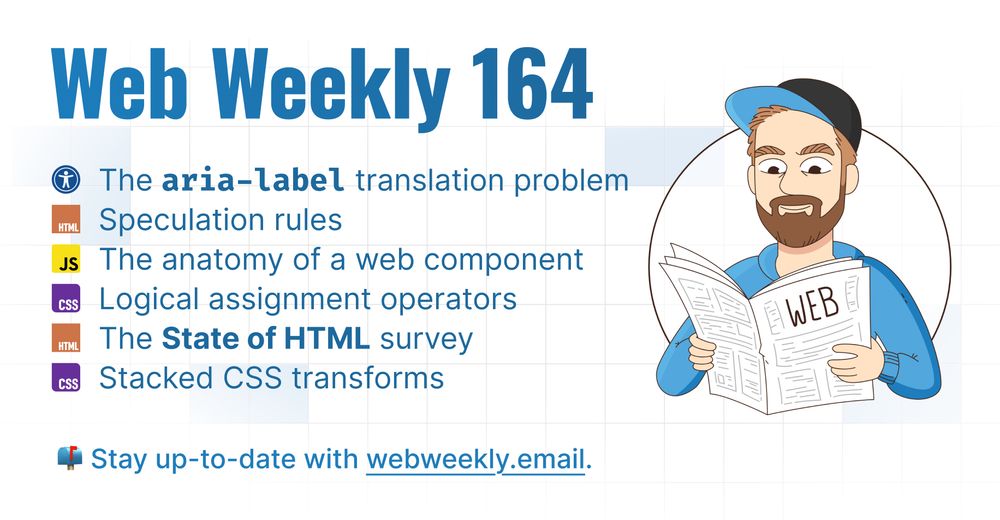 Web Weekly 164

The aria-label translation problem
HTML Speculation rules
JS The anatomy of a web component
CSS Logical assignment operators
HTML The State of HTML survey
CSS Stacked CSS transforms

Stay up-to-date with webweekly.email.

WEB